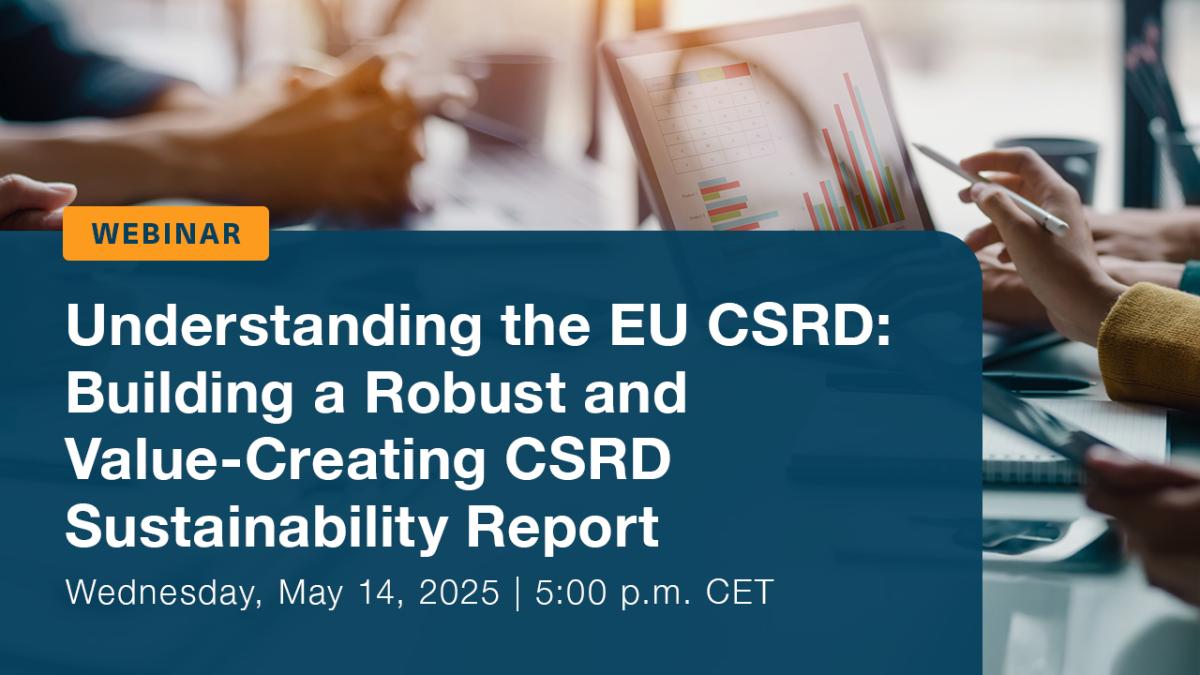 WEBINAR

Understanding the EU CSRD: Building a Robust and Value-Creating CSRD Sustainability Report

Wednesday, May 14, 2025 | 5:00 p.m. CET